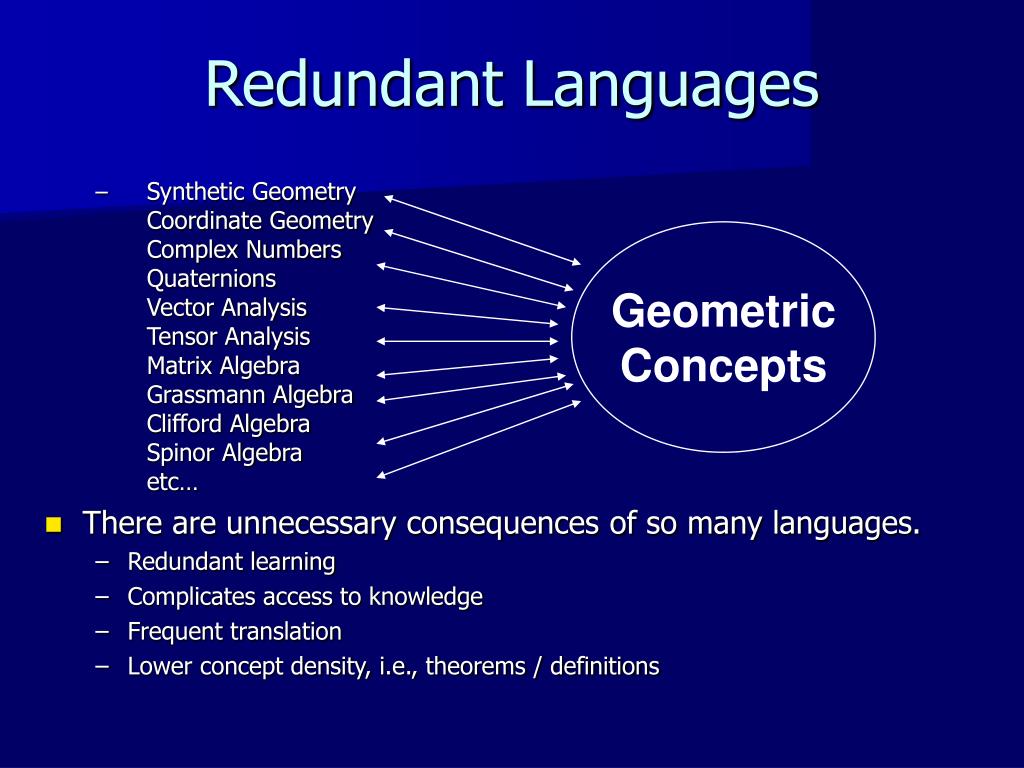 Redundant Languages

– Synthetic Geometry
Coordinate Geometry
Complex Numbers
Quaternions
Vector Analysis
Tensor Analysis
Matrix Algebra
Grassmann Algebra
Clifford Algebra
Spinor Algebra
etc…

Geometric Concepts

There are unnecessary consequences of so many languages.
– Redundant learning
– Complicates access to knowledge
– Frequent translation
– Lower concept density, i.e., theorems / definitions